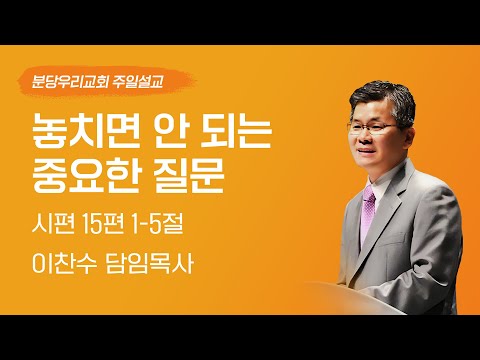 분당우리교회 주일설교

놓치면 안 되는
중요한 질문

시편 15편 1-5절

이찬수 담임목사